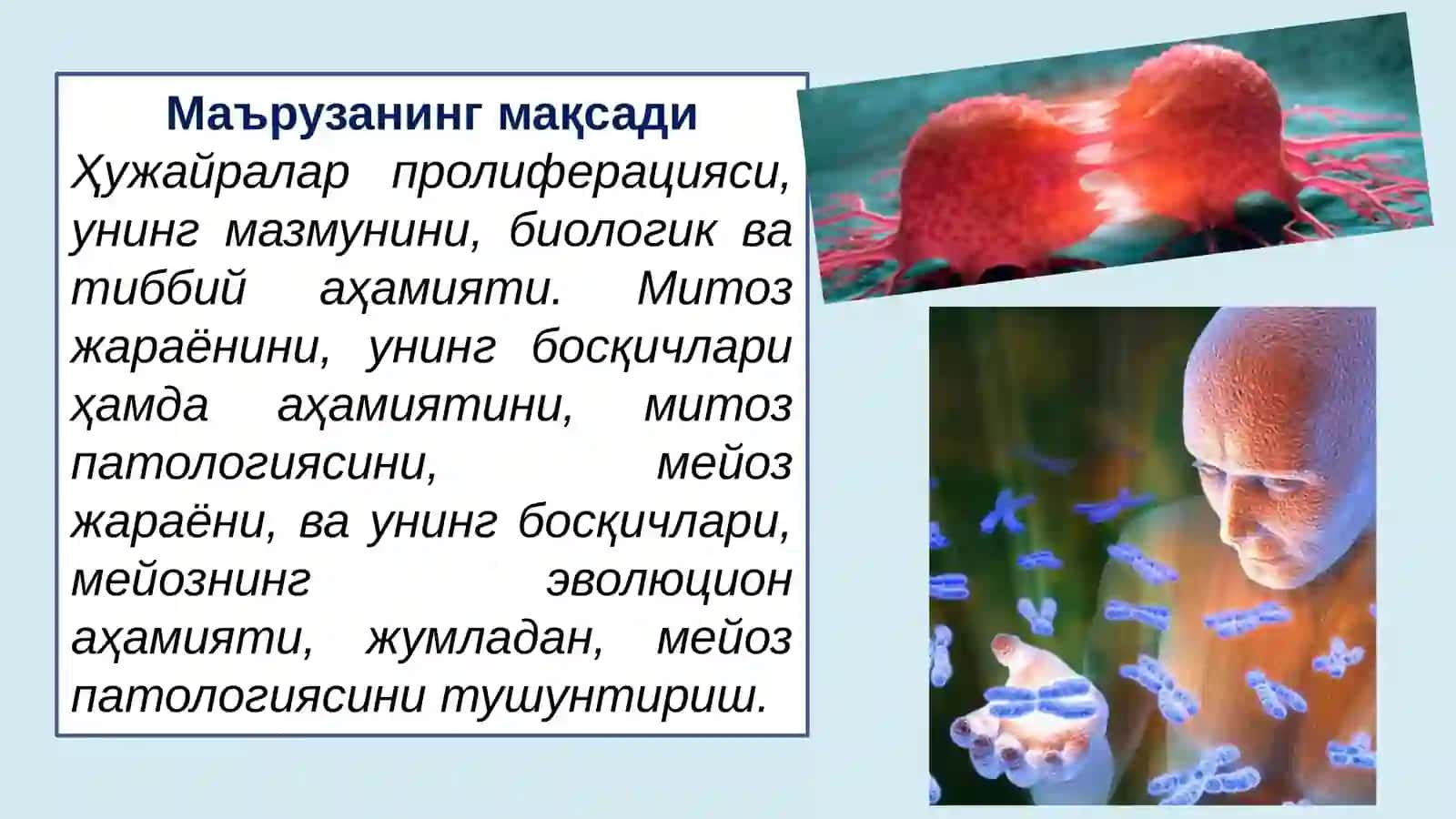 Маърузанинг мақсади

Ҳужайралар пролиферацияси, унинг мазмунини, биологик ва тиббий аҳамияти. Митоз жараёнини, унинг босқичлари ҳамда аҳамиятини, митоз патологиясини, мейоз жараёни, ва унинг босқичлари, мейознинг эволюцион аҳамияти, жумладан, мейоз патологиясини тушунтириш.